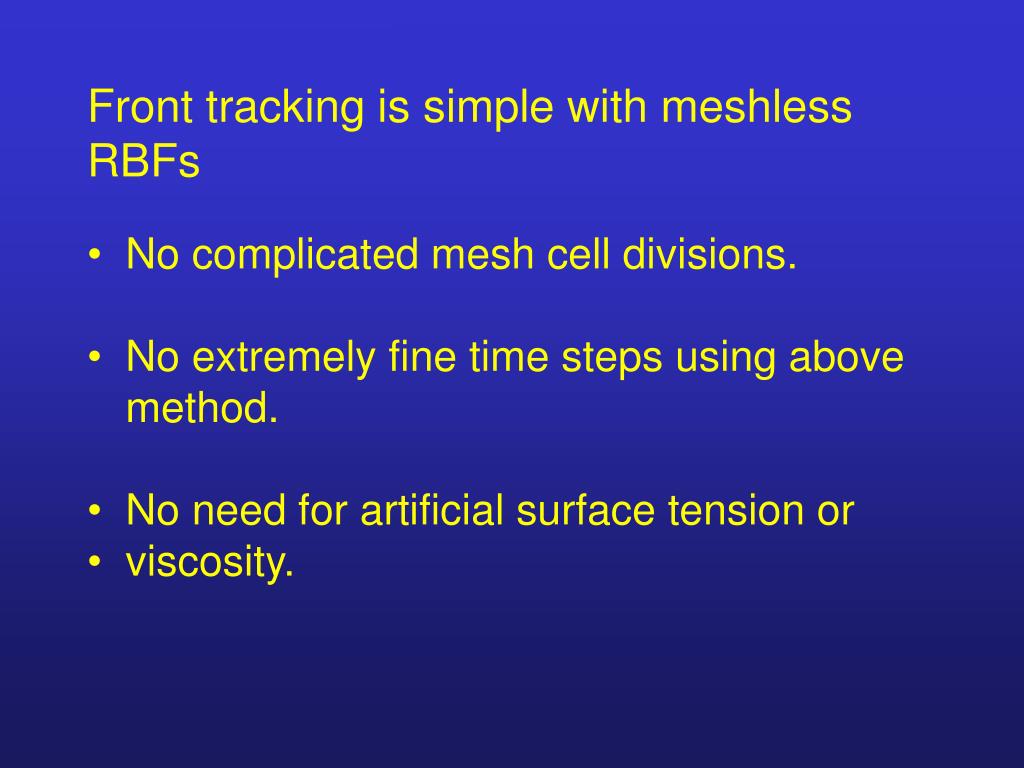 Front tracking is simple with meshless RBFs

• No complicated mesh cell divisions.

• No extremely fine time steps using above method.

• No need for artificial surface tension or
• viscosity.